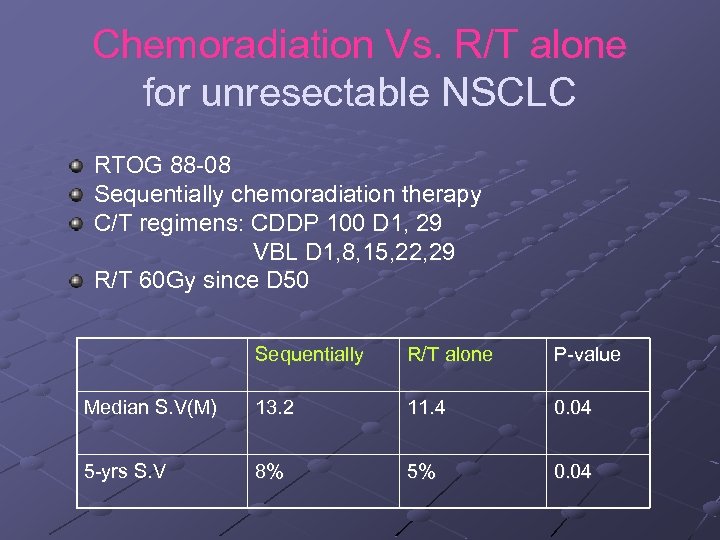 Chemoradiation Vs. R/T alone
for unresectable NSCLC

RTOG 88-08
Sequentially chemoradiation therapy
C/T regimens: CDDP 100 D1, 29
VBL D1,8,15,22,29
R/T 60Gy since D50

| | Sequentially | R/T alone | P-value |
|---|---|---|---|
| Median S.V(M) | 13.2 | 11.4 | 0.04 |
| 5-yrs S.V | 8% | 5% | 0.04 |